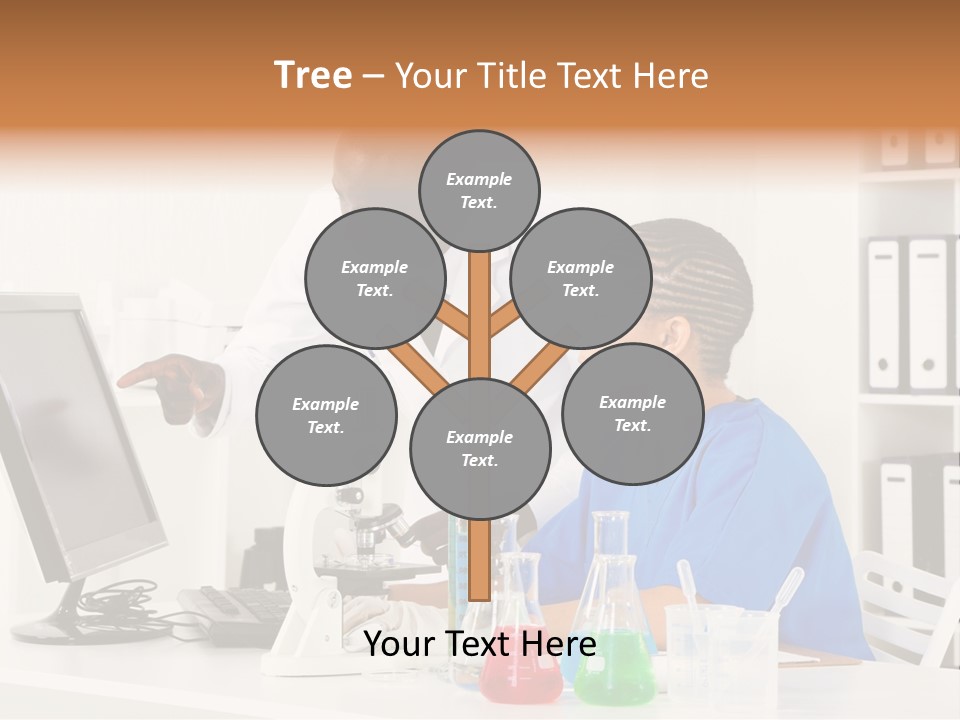 Tree – Your Title Text Here

Example Text.

Example Text.

Example Text.

Example Text.

Example Text.

Example Text.

Your Text Here